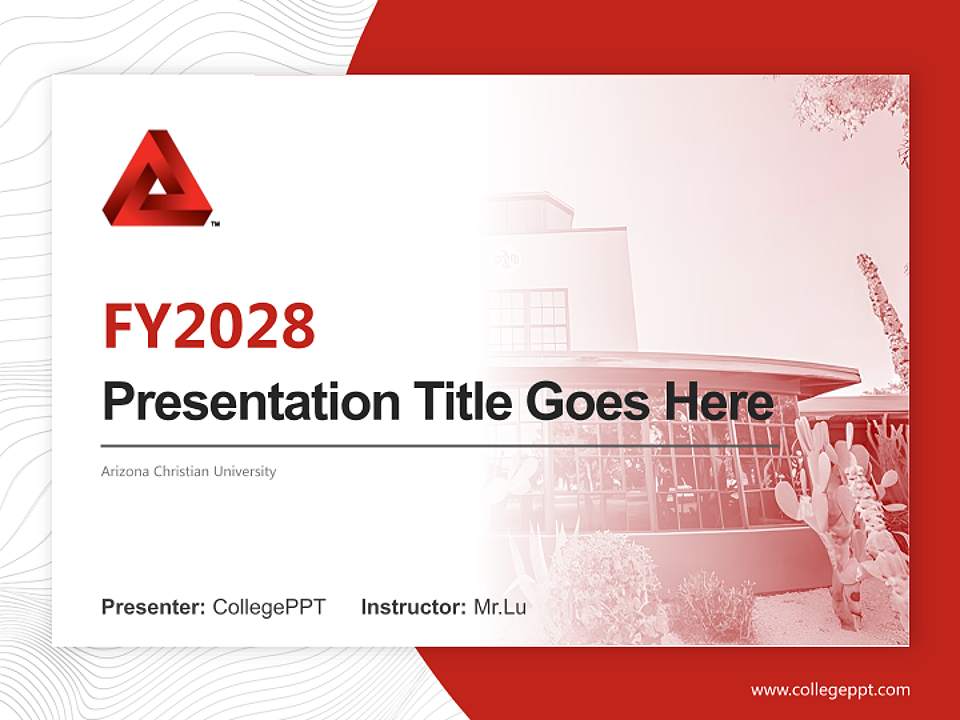 ™

FY2028

Presentation Title Goes Here

Arizona Christian University

Presenter: CollegePPT Instructor: Mr.Lu

www.collegeppt.com